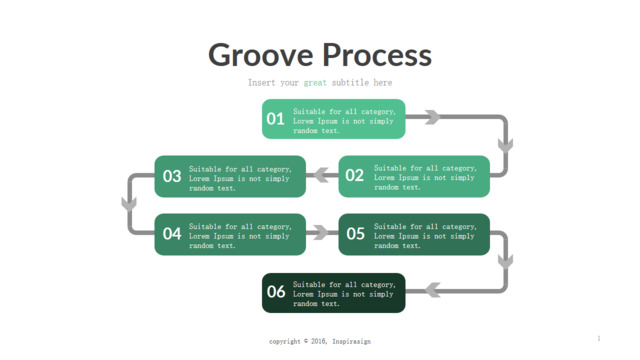 Groove Process

Insert your great subtitle here

01 Suitable for all category, Lorem Ipsum is not simply random text.

02 Suitable for all category, Lorem Ipsum is not simply random text.

03 Suitable for all category, Lorem Ipsum is not simply random text.

04 Suitable for all category, Lorem Ipsum is not simply random text.

05 Suitable for all category, Lorem Ipsum is not simply random text.

06 Suitable for all category, Lorem Ipsum is not simply random text.

copyright © 2016, Inspirasign

1